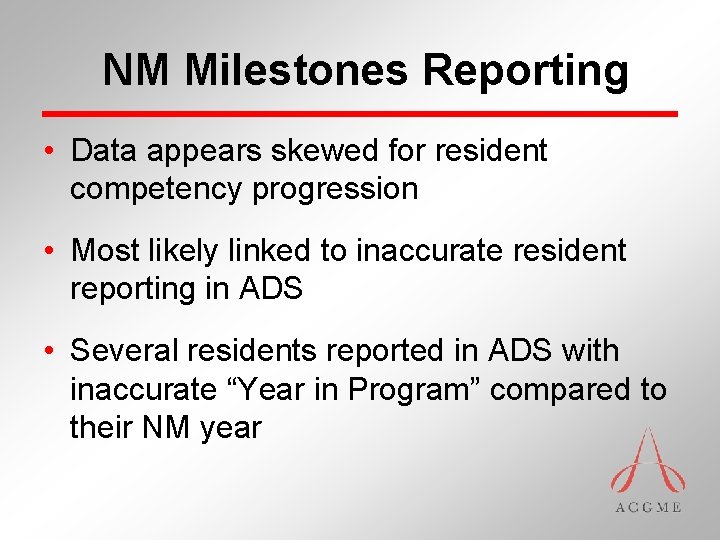 NM Milestones Reporting

• Data appears skewed for resident competency progression

• Most likely linked to inaccurate resident reporting in ADS

• Several residents reported in ADS with inaccurate “Year in Program” compared to their NM year

ACGME